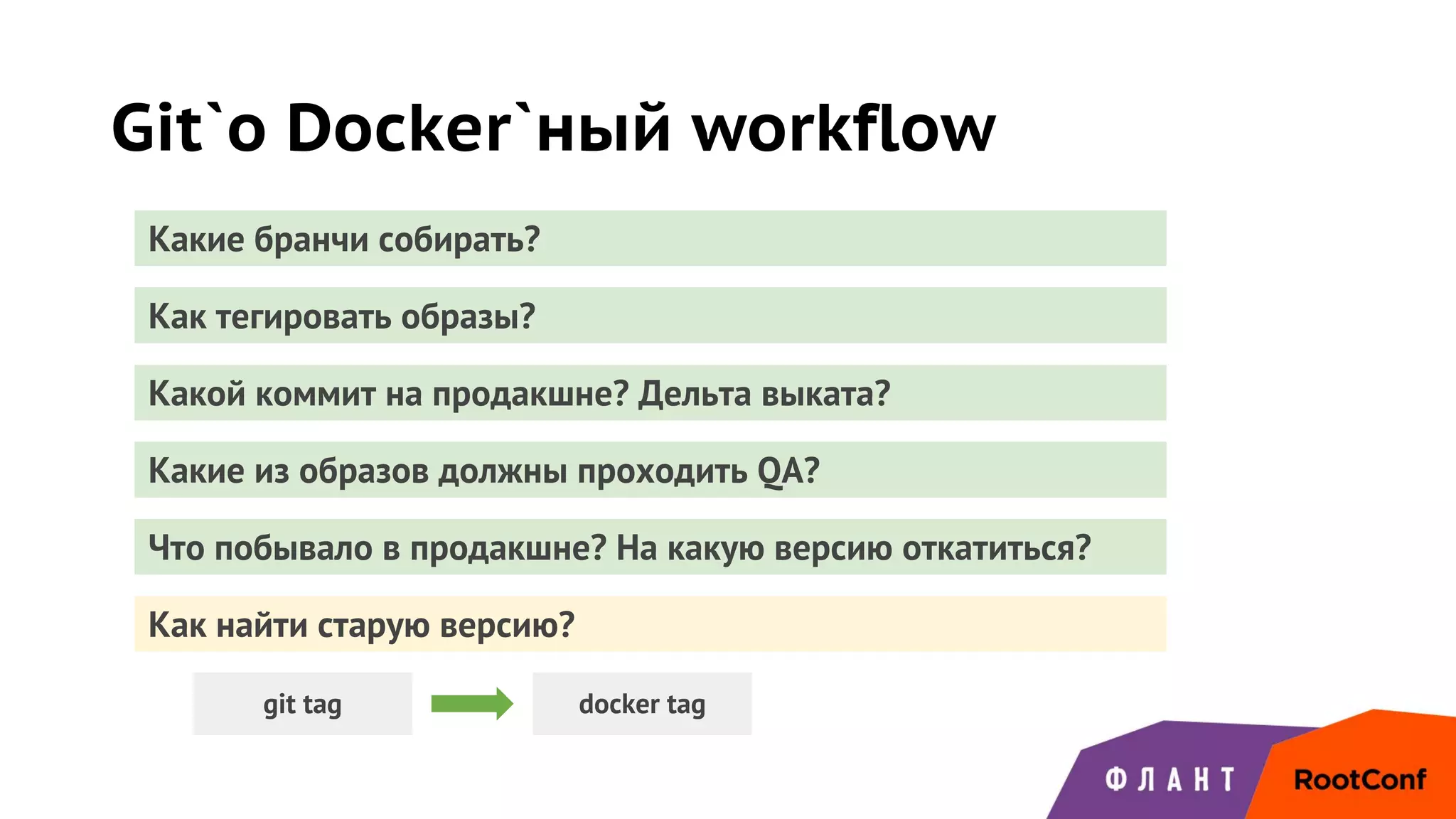 Git`o Docker`ный workflow

Какие бранчи собирать?

Как тегировать образы?

Какой коммит на продакшне? Дельта выката?

Какие из образов должны проходить QA?

Что побывало в продакшне? На какую версию откатиться?

Как найти старую версию?

git tag

docker tag

ФЛАНТ

RootConf